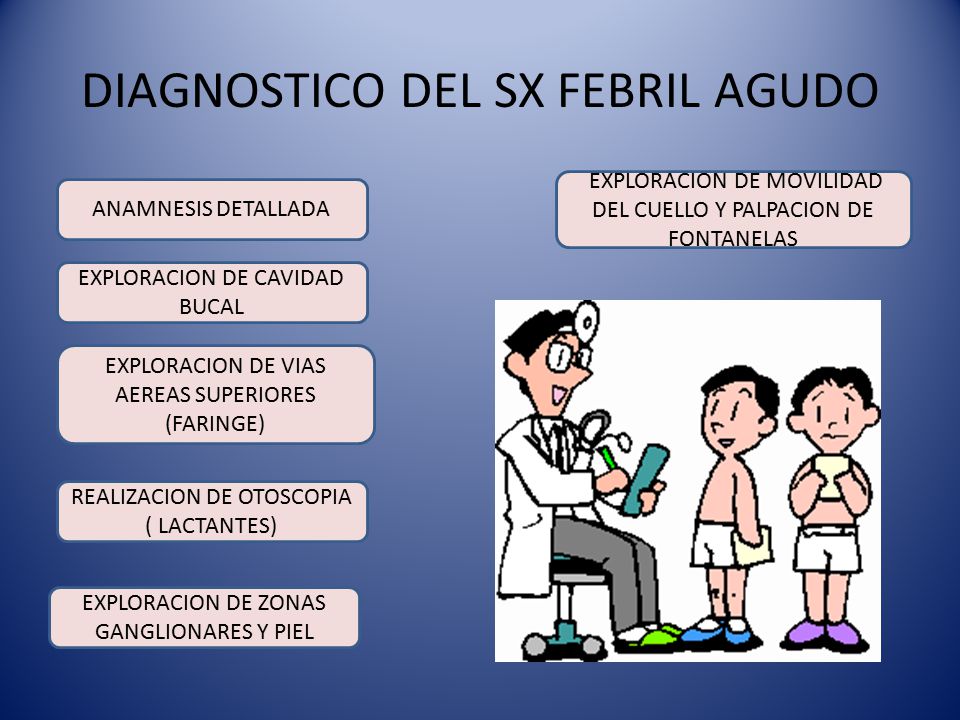 DIAGNOSTICO DEL SX FEBRIL AGUDO

ANAMNESIS DETALLADA

EXPLORACION DE CAVIDAD BUCAL

EXPLORACION DE VIAS AEREAS SUPERIORES (FARINGE)

REALIZACION DE OTOSCOPIA ( LACTANTES)

EXPLORACION DE ZONAS GANGLIONARES Y PIEL

EXPLORACION DE MOVILIDAD DEL CUELLO Y PALPACION DE FONTANELAS